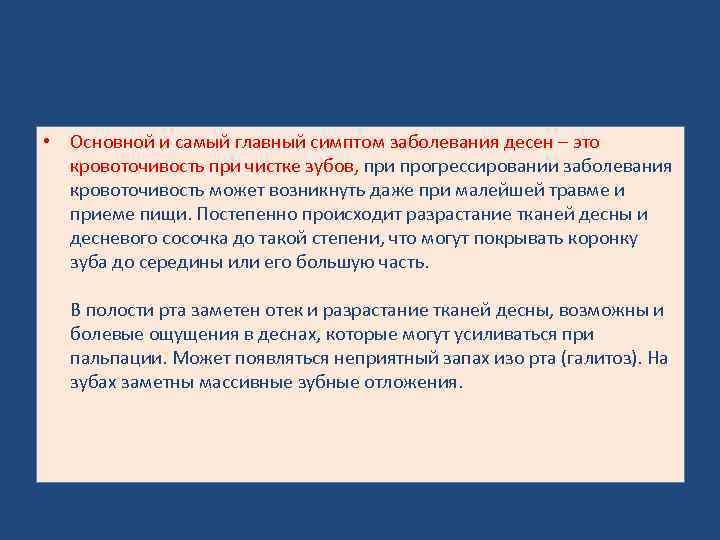 • Основной и самый главный симптом заболевания десен – это кровоточивость при чистке зубов, при прогрессировании заболевания кровоточивость может возникнуть даже при малейшей травме и приеме пищи. Постепенно происходит разрастание тканей десны и десневого сосочка до такой степени, что могут покрывать коронку зуба до середины или его большую часть.

В полости рта заметен отек и разрастание тканей десны, возможны и болевые ощущения в деснах, которые могут усиливаться при пальпации. Может появляться неприятный запах изо рта (галитоз). На зубах заметны массивные зубные отложения.